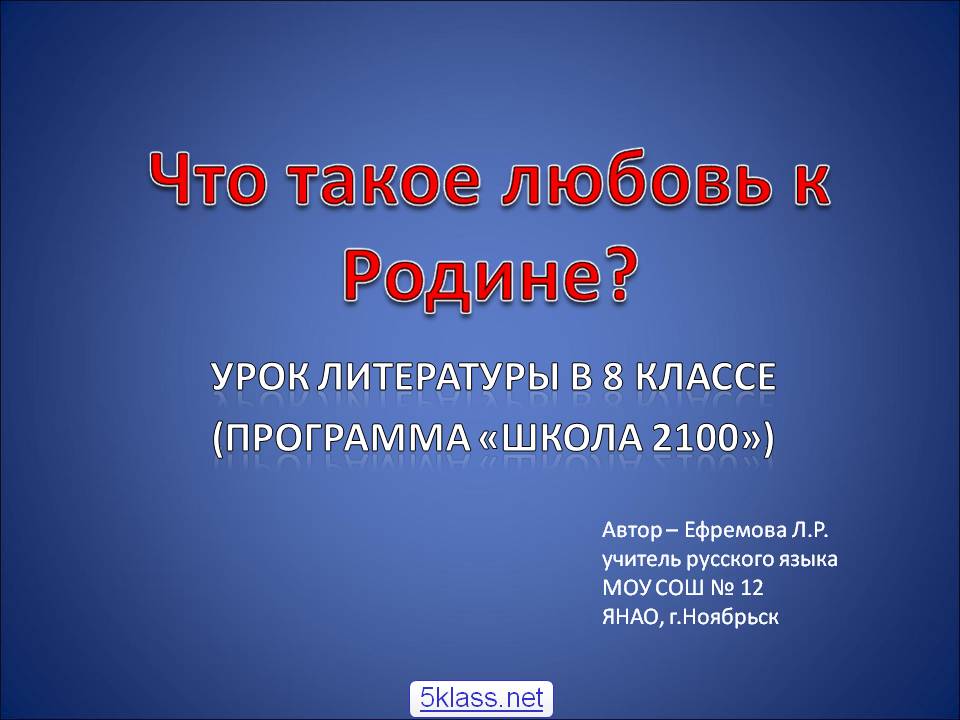 Что такое любовь к Родине?

УРОК ЛИТЕРАТУРЫ В 8 КЛАССЕ (ПРОГРАММА «ШКОЛА 2100»)

Автор – Ефремова Л.Р.
учитель русского языка
МОУ СОШ № 12
ЯНАО, г.Ноябрьск

5klass.net